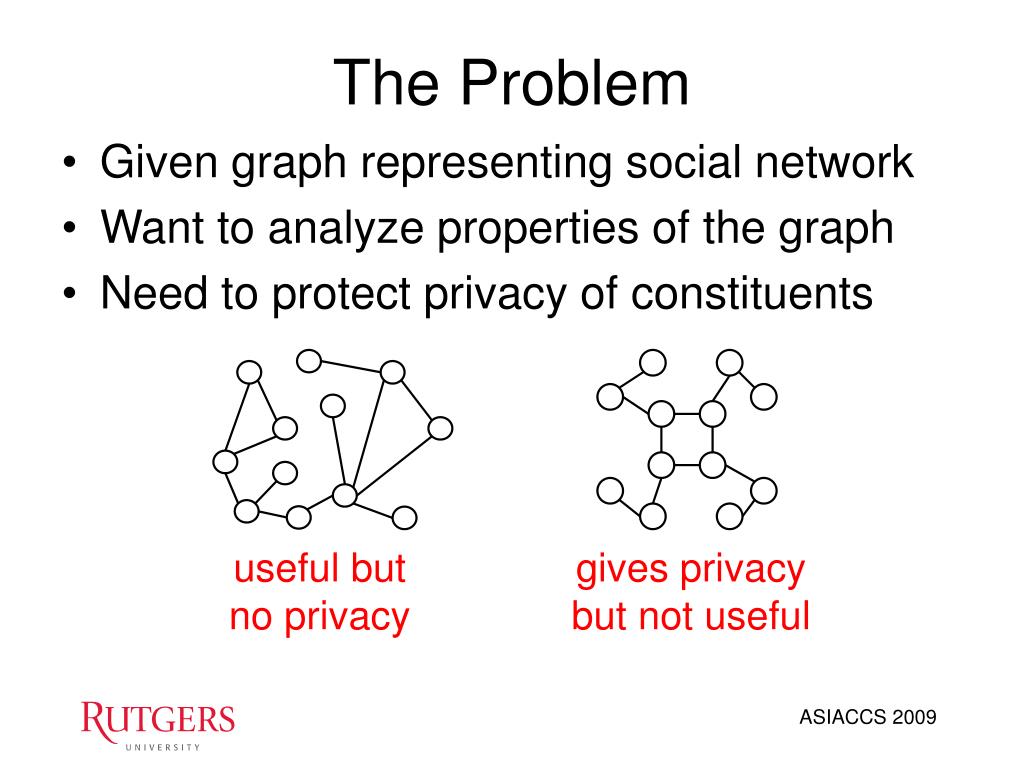 The Problem

• Given graph representing social network
• Want to analyze properties of the graph
• Need to protect privacy of constituents

useful but no privacy

gives privacy but not useful

RUTGERS UNIVERSITY

ASIACCS 2009